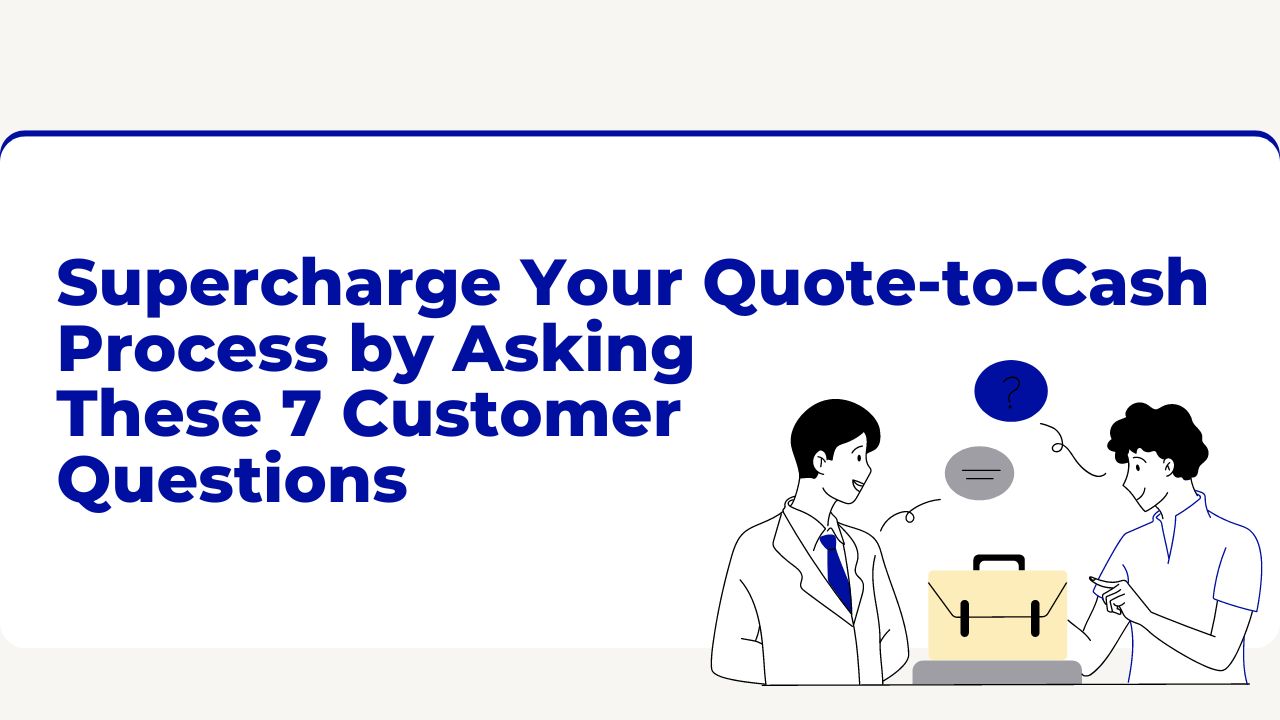 Supercharge Your Quote-to-Cash Process by Asking These 7 Customer Questions

?